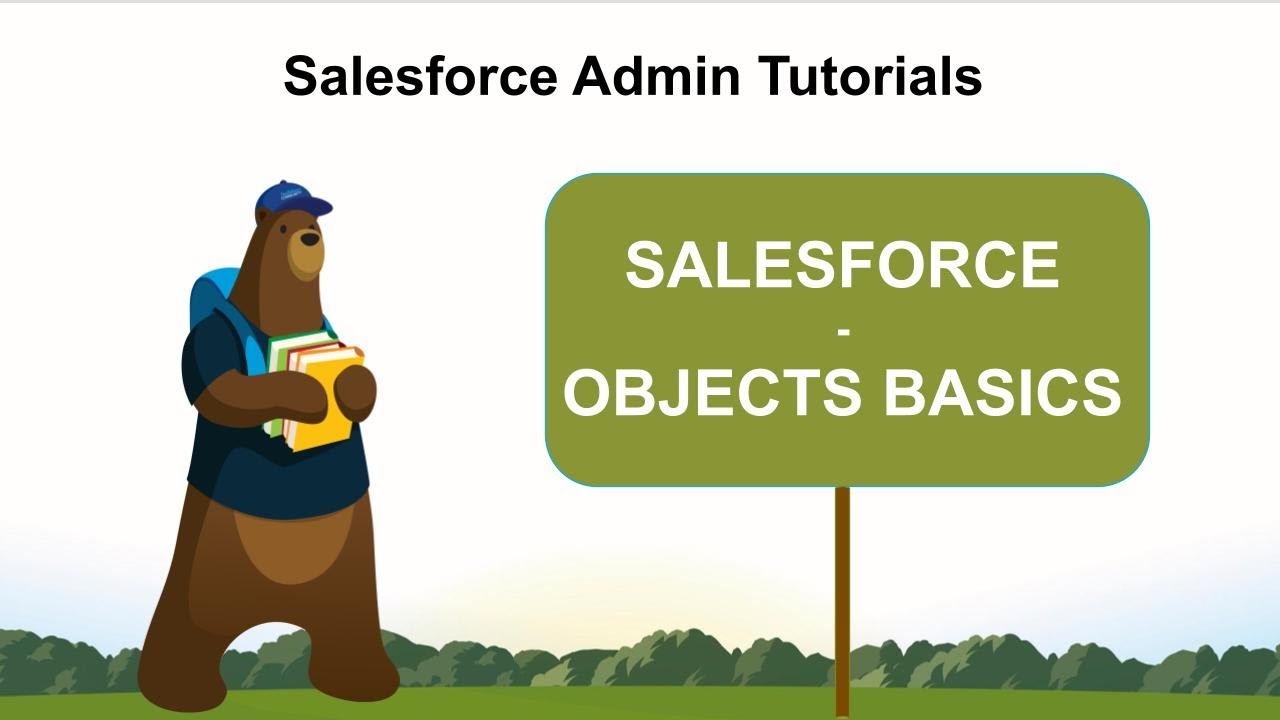 Salesforce Admin Tutorials

SALESFORCE
-
OBJECTS BASICS